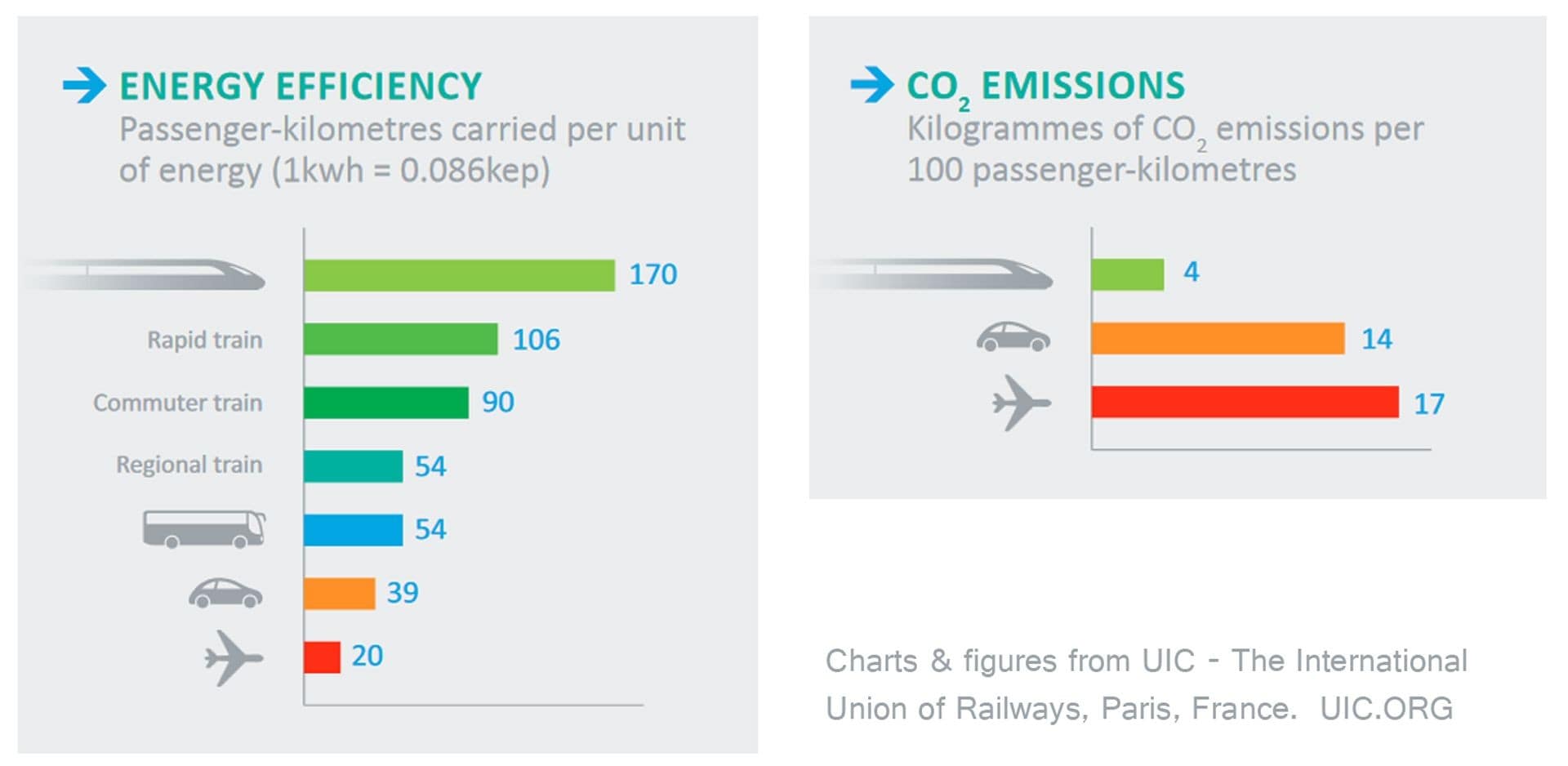 ENERGY EFFICIENCY
Passenger-kilometres carried per unit of energy (1kwh = 0.086kep)

170
Rapid train 106
Commuter train 90
Regional train 54
54
39
20

$CO_2$ EMISSIONS
Kilogrammes of $CO_2$ emissions per 100 passenger-kilometres

4
14
17

Charts & figures from UIC - The International Union of Railways, Paris, France. UIC.ORG